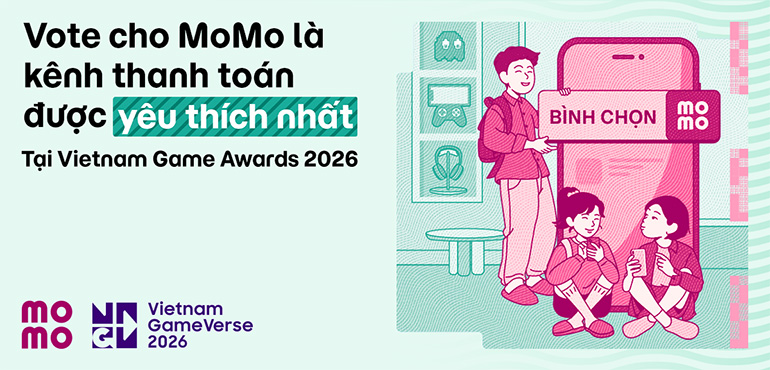 Vote cho MoMo là kênh thanh toán được yêu thích nhất

Tại Vietnam Game Awards 2026

BÌNH CHỌN

mo mo

mo mo

Vietnam GameVerse 2026